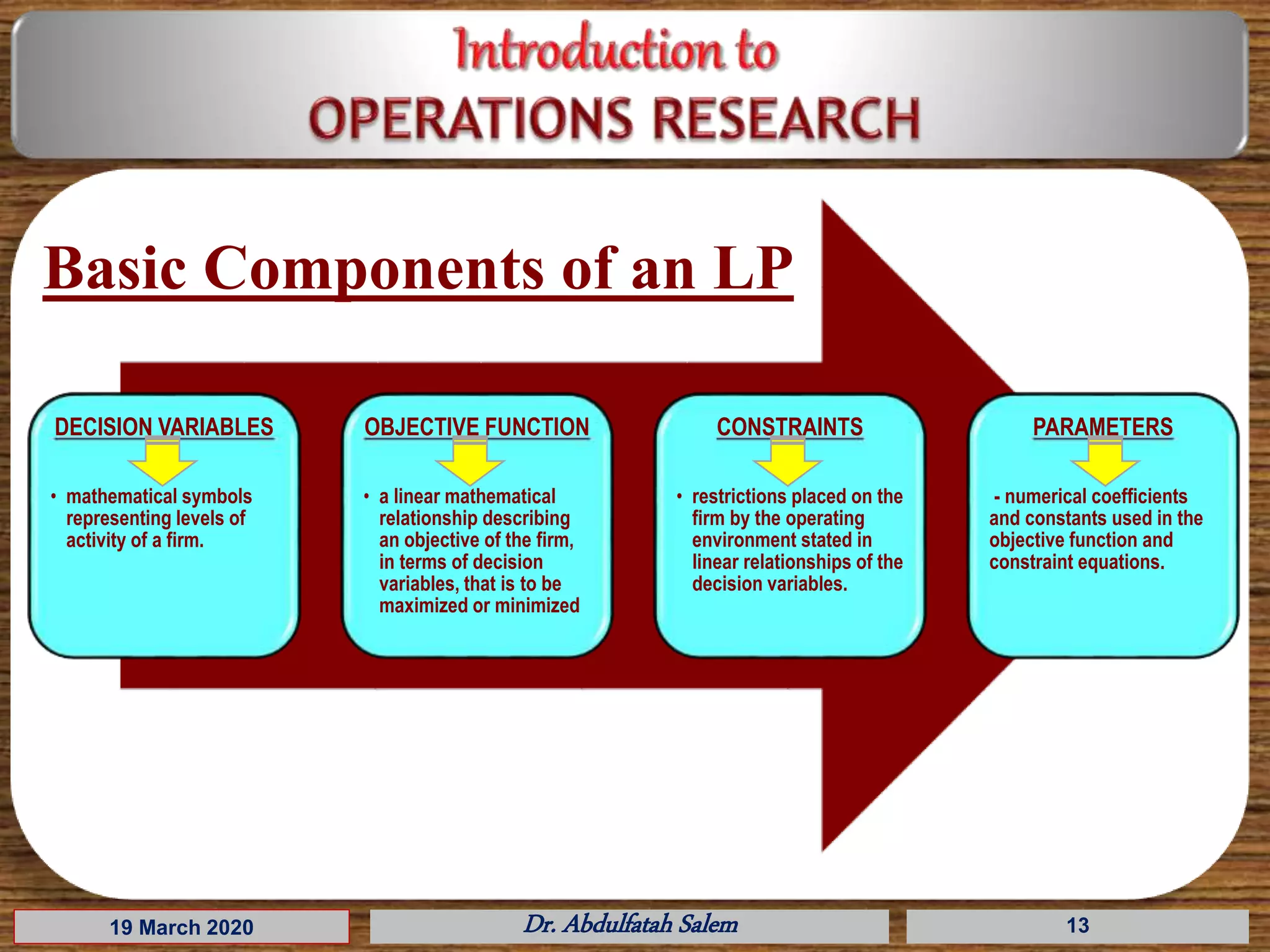 Introduction to
OPERATIONS RESEARCH

Basic Components of an LP

DECISION VARIABLES

• mathematical symbols representing levels of activity of a firm.

OBJECTIVE FUNCTION

• a linear mathematical relationship describing an objective of the firm, in terms of decision variables, that is to be maximized or minimized

CONSTRAINTS

• restrictions placed on the firm by the operating environment stated in linear relationships of the decision variables.

PARAMETERS

- numerical coefficients and constants used in the objective function and constraint equations.

19 March 2020

Dr. Abdulfatah Salem

13